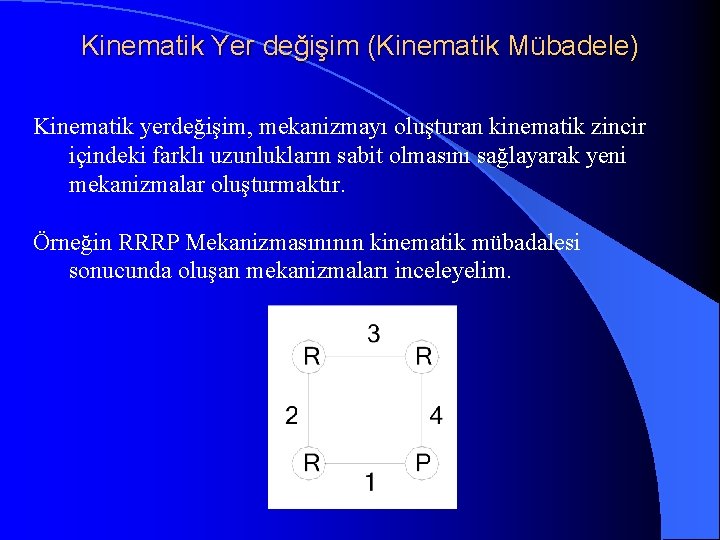 Kinematik Yer değişim (Kinematik Mübadele)

Kinematik yerdeğişim, mekanizmayı oluşturan kinematik zincir içindeki farklı uzunlukların sabit olmasını sağlayarak yeni mekanizmalar oluşturmaktır.

Örneğin RRRP Mekanizmasınının kinematik mübadalesi sonucunda oluşan mekanizmaları inceleyelim.

3
R R
2 4
R P
1